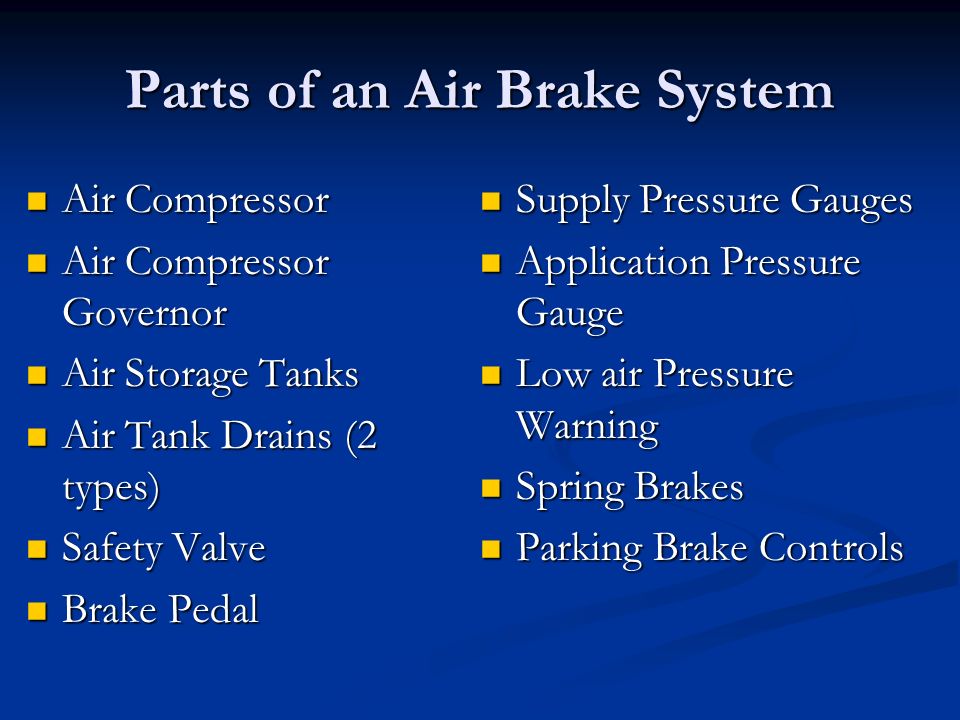 Parts of an Air Brake System

- Air Compressor
- Air Compressor Governor
- Air Storage Tanks
- Air Tank Drains (2 types)
- Safety Valve
- Brake Pedal

- Supply Pressure Gauges
- Application Pressure Gauge
- Low air Pressure Warning
- Spring Brakes
- Parking Brake Controls